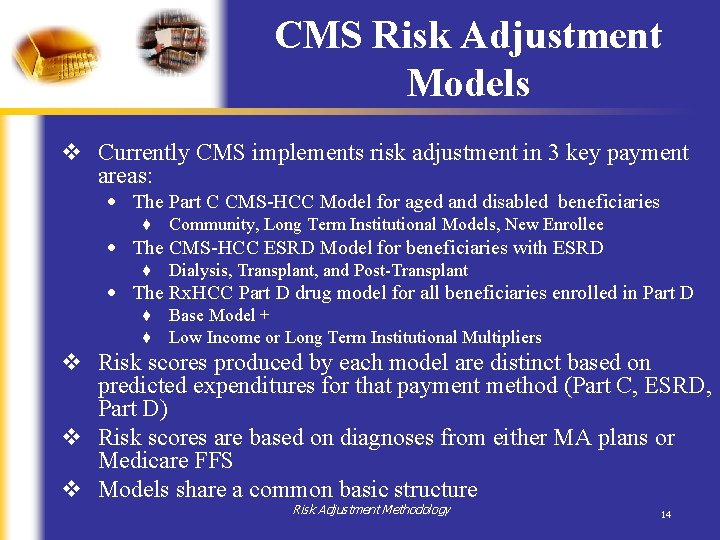 CMS Risk Adjustment Models

❖ Currently CMS implements risk adjustment in 3 key payment areas:
• The Part C CMS-HCC Model for aged and disabled beneficiaries
♦ Community, Long Term Institutional Models, New Enrollee
• The CMS-HCC ESRD Model for beneficiaries with ESRD
♦ Dialysis, Transplant, and Post-Transplant
• The RxHCC Part D drug model for all beneficiaries enrolled in Part D
♦ Base Model +
♦ Low Income or Long Term Institutional Multipliers
❖ Risk scores produced by each model are distinct based on predicted expenditures for that payment method (Part C, ESRD, Part D)
❖ Risk scores are based on diagnoses from either MA plans or Medicare FFS
❖ Models share a common basic structure

Risk Adjustment Methodology

14